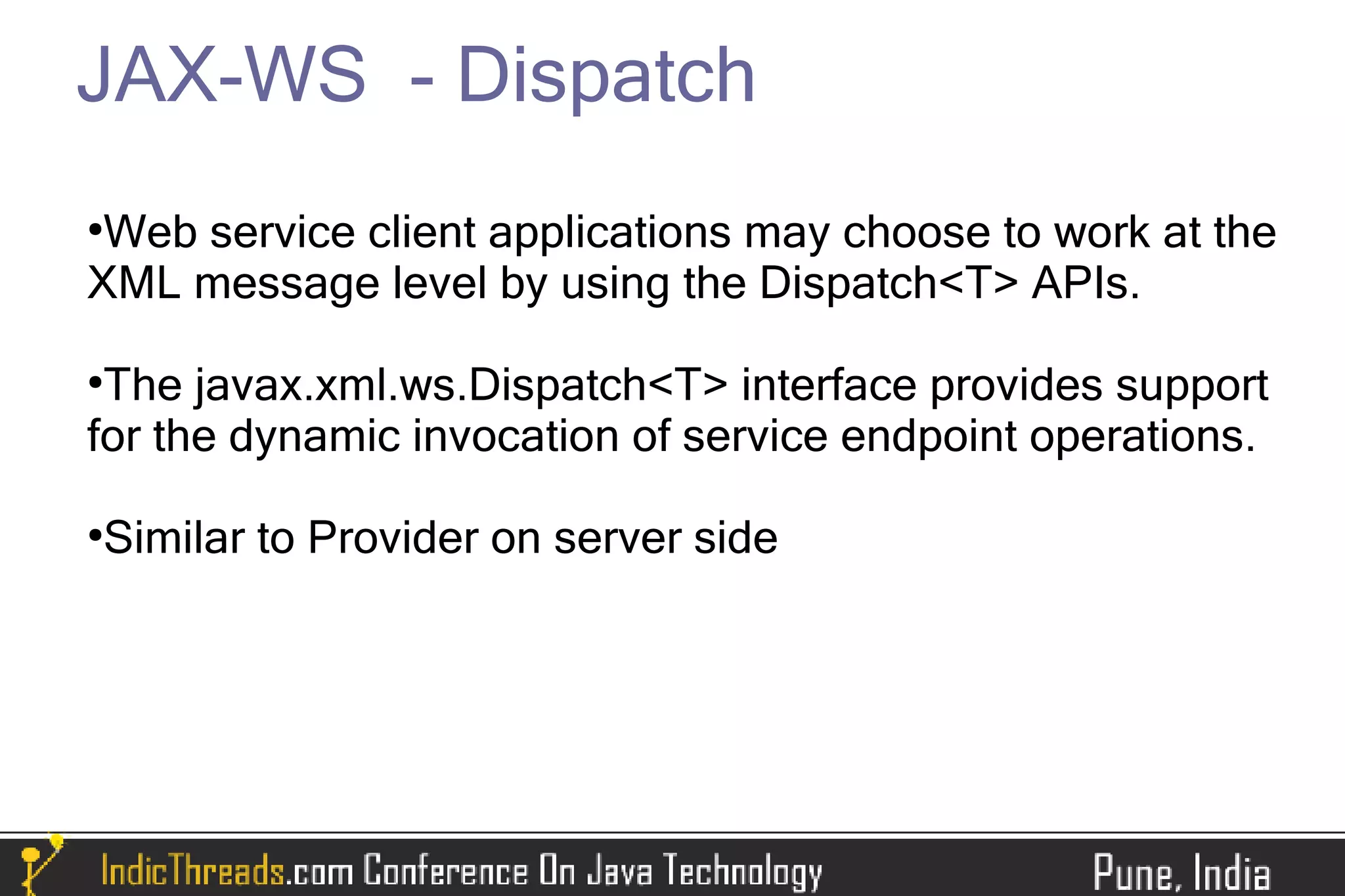 JAX-WS - Dispatch

•Web service client applications may choose to work at the XML message level by using the Dispatch<T> APIs.

•The javax.xml.ws.Dispatch<T> interface provides support for the dynamic invocation of service endpoint operations.

•Similar to Provider on server side

IndicThreads.com Conference On Java Technology

Pune, India